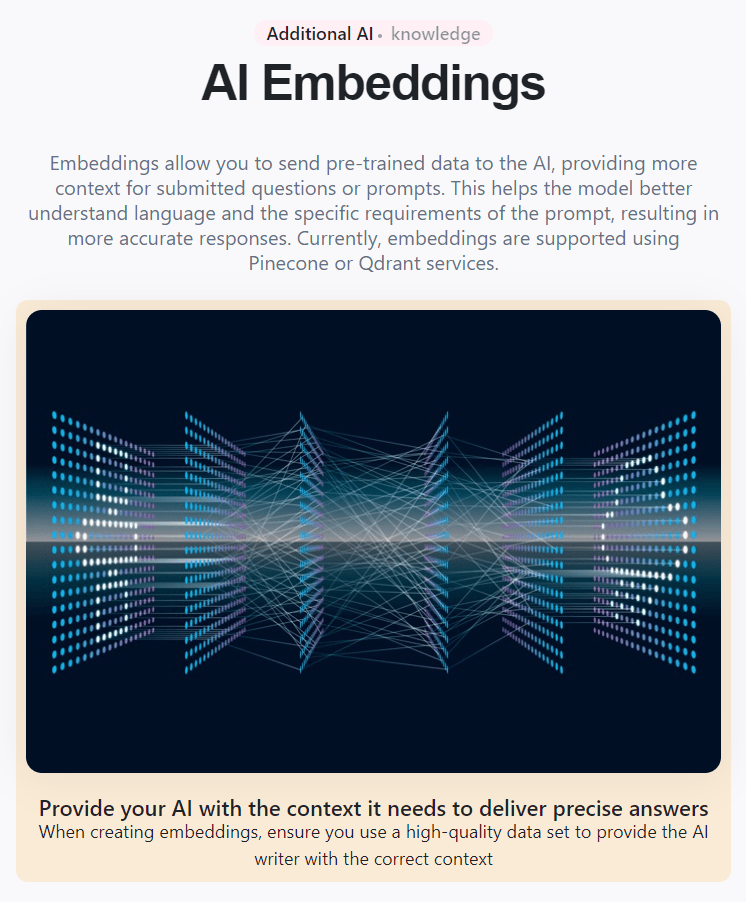 Additional AI • knowledge

AI Embeddings

Embeddings allow you to send pre-trained data to the AI, providing more context for submitted questions or prompts. This helps the model better understand language and the specific requirements of the prompt, resulting in more accurate responses. Currently, embeddings are supported using Pinecone or Qdrant services.

Provide your AI with the context it needs to deliver precise answers

When creating embeddings, ensure you use a high-quality data set to provide the AI writer with the correct context